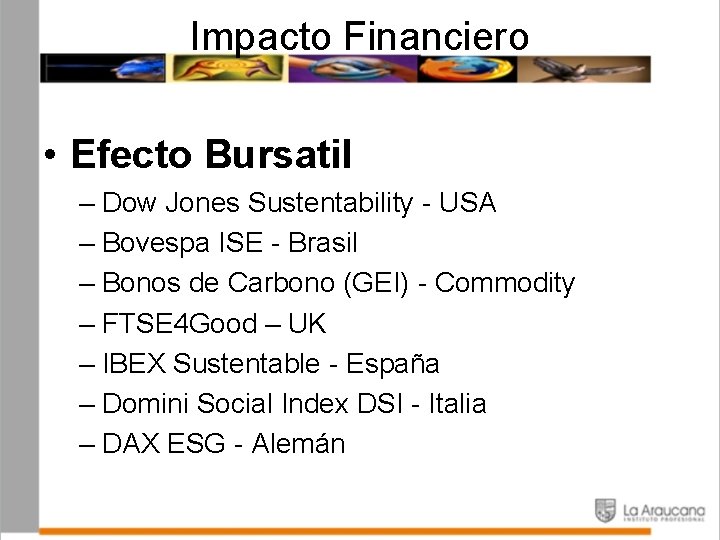 Impacto Financiero

• Efecto Bursatil
– Dow Jones Sustentability - USA
– Bovespa ISE - Brasil
– Bonos de Carbono (GEI) - Commodity
– FTSE4Good – UK
– IBEX Sustentable - España
– Domini Social Index DSI - Italia
– DAX ESG - Alemán

La Araucana
INSTITUTO PROFESIONAL